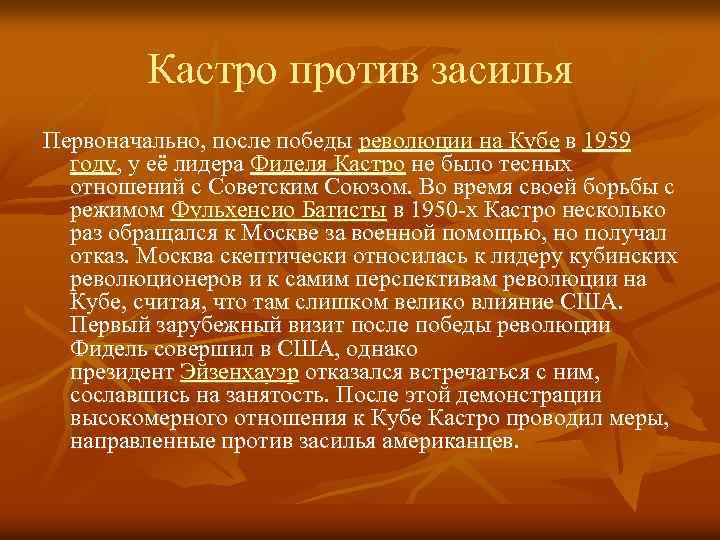 Кастро против засилья

Первоначально, после победы революции на Кубе в 1959 году, у её лидера Фиделя Кастро не было тесных отношений с Советским Союзом. Во время своей борьбы с режимом Фульхенсио Батисты в 1950-х Кастро несколько раз обращался к Москве за военной помощью, но получал отказ. Москва скептически относилась к лидеру кубинских революционеров и к самим перспективам революции на Кубе, считая, что там слишком велико влияние США. Первый зарубежный визит после победы революции Фидель совершил в США, однако президент Эйзенхауэр отказался встречаться с ним, сославшись на занятость. После этой демонстрации высокомерного отношения к Кубе Кастро проводил меры, направленные против засилья американцев.